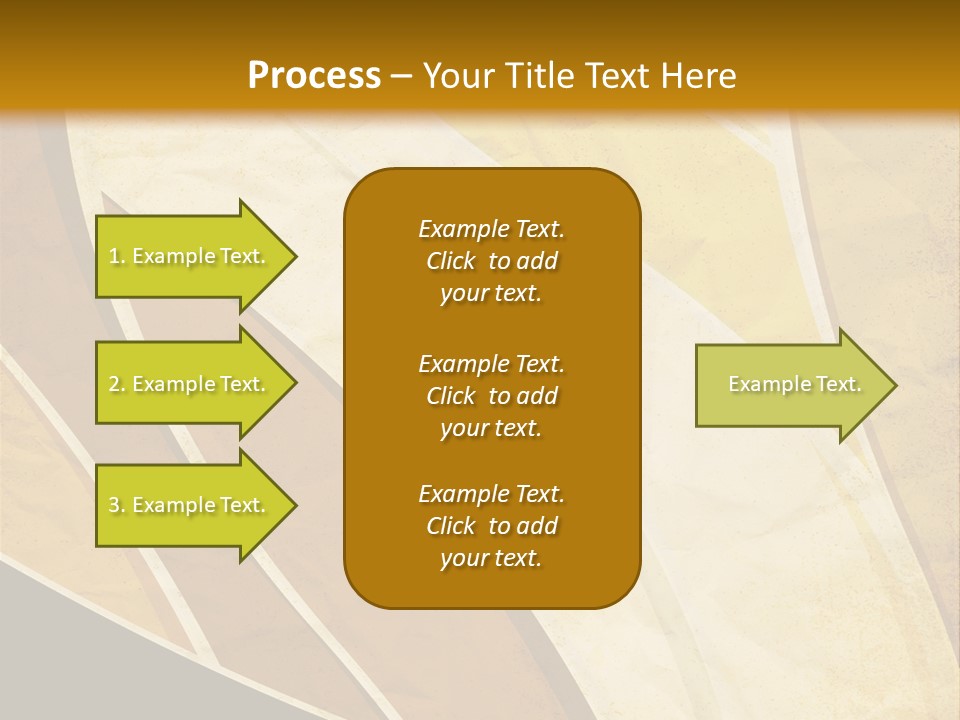 Process – Your Title Text Here

1. Example Text.

2. Example Text.

3. Example Text.

Example Text. Click to add your text.

Example Text. Click to add your text.

Example Text. Click to add your text.

Example Text.